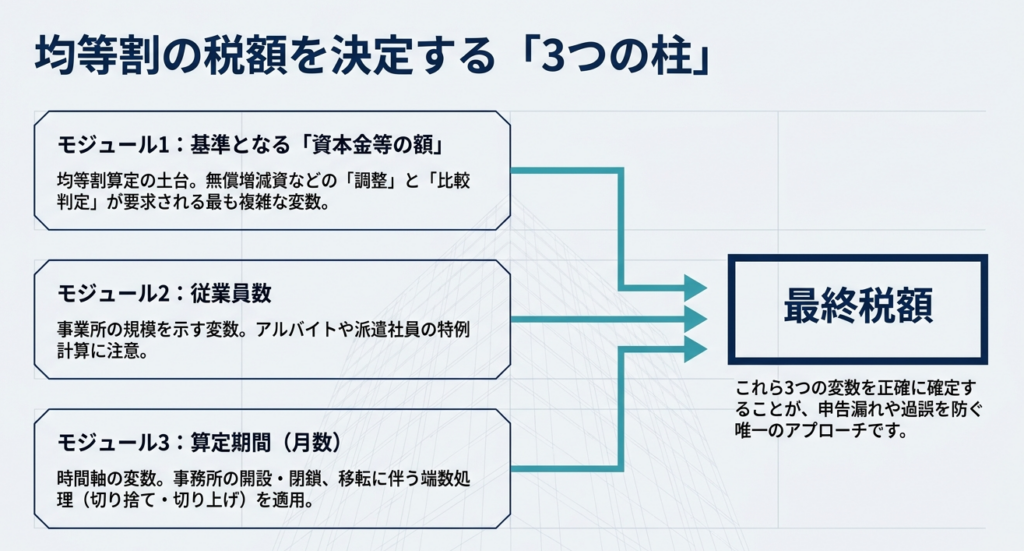 均等割の税額を決定する「3つの柱」

モジュール1：基準となる「資本金等の額」

均等割算定の土台。無償増減資などの「調整」と「比較判定」が要求される最も複雑な変数。

モジュール2：従業員数

事業所の規模を示す変数。アルバイトや派遣社員の特例計算に注意。

モジュール3：算定期間（月数）

時間軸の変数。事務所の開設・閉鎖、移転に伴う端数処理（切り捨て・切り上げ）を適用。

最終税額

これら3つの変数を正確に確定することが、申告漏れや過誤を防ぐ唯一のアプローチです。